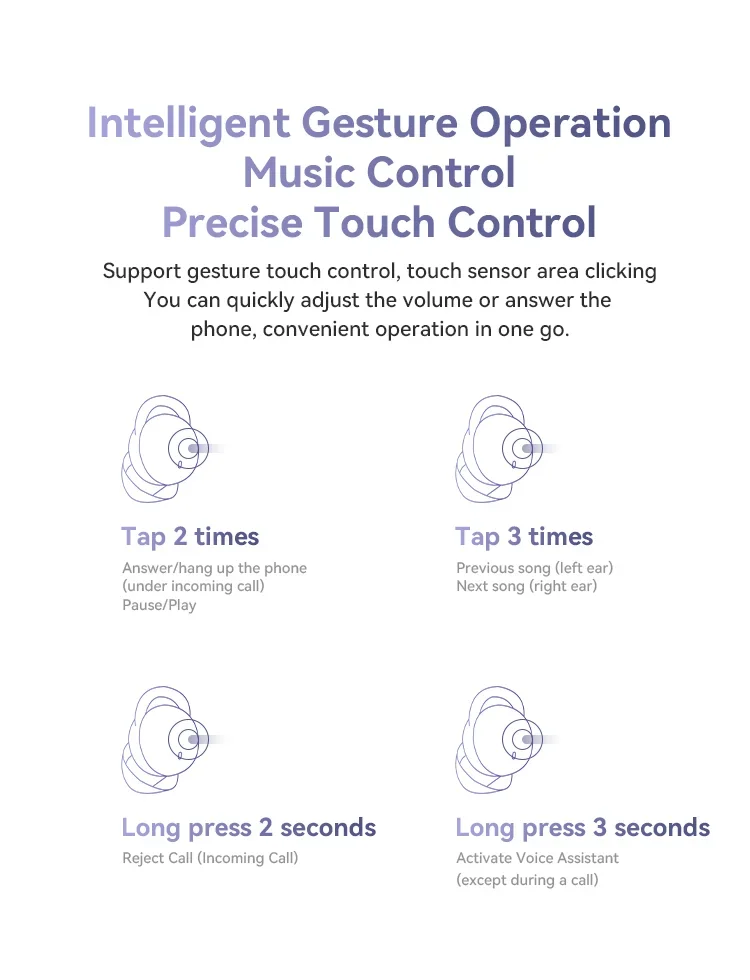 Intelligent Gesture Operation
Music Control
Precise Touch Control

Support gesture touch control, touch sensor area clicking
You can quickly adjust the volume or answer the phone, convenient operation in one go.

Tap 2 times
Answer/hang up the phone
(under incoming call)
Pause/Play

Tap 3 times
Previous song (left ear)
Next song (right ear)

Long press 2 seconds
Reject Call (Incoming Call)

Long press 3 seconds
Activate Voice Assistant
(except during a call)